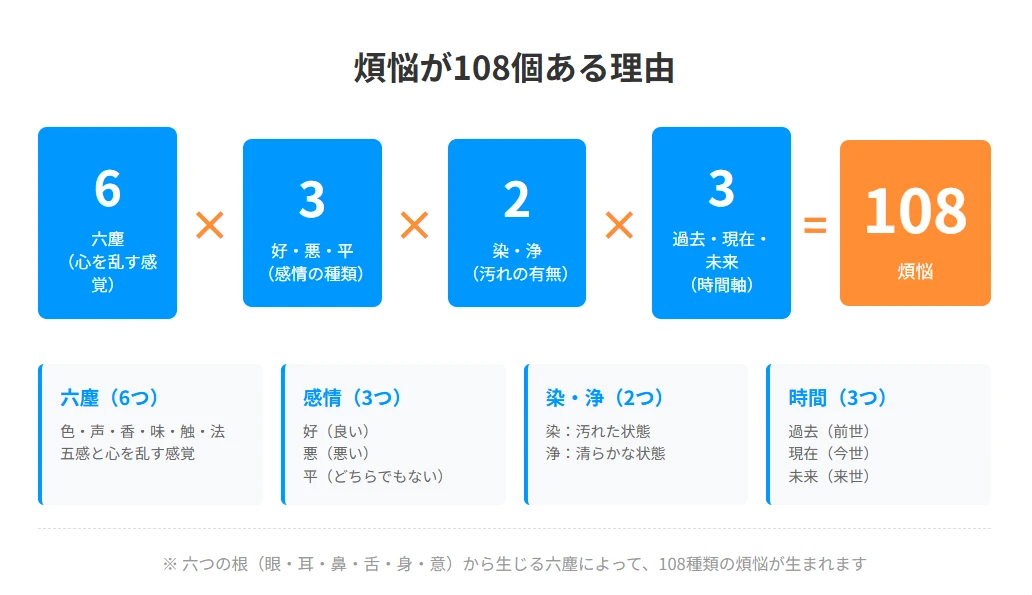 煩悩が108個ある理由

6
六塵
（心を乱す感覚）

×

3
好・悪・平
（感情の種類）

×

2
染・浄
（汚れの有無）

×

3
過去・現在・未来
（時間軸）

=

108
煩悩

六塵（6つ）
色・声・香・味・触・法
五感と心を乱す感覚

感情（3つ）
好（良い）
悪（悪い）
平（どちらでもない）

染・浄（2つ）
染：汚れた状態
浄：清らかな状態

時間（3つ）
過去（前世）
現在（今世）
未来（来世）

※ 六つの根（眼・耳・鼻・舌・身・意）から生じる六塵によって、108種類の煩悩が生まれます